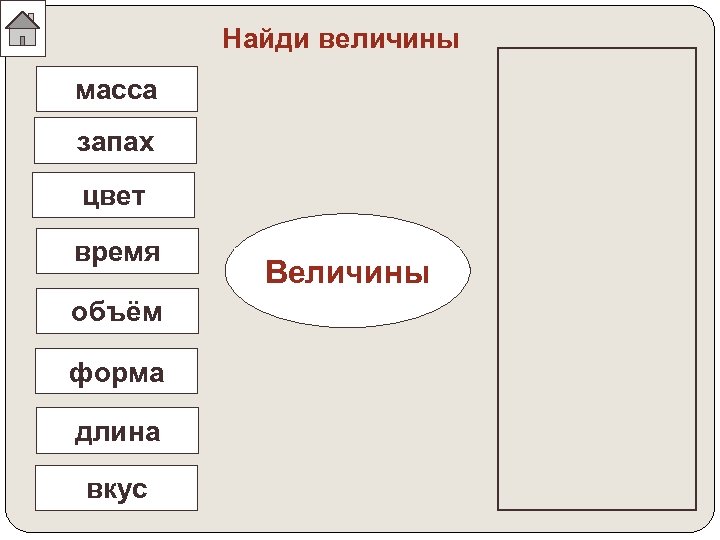 Найди величины

масса
запах
цвет
время
объём
форма
длина
вкус

Величины